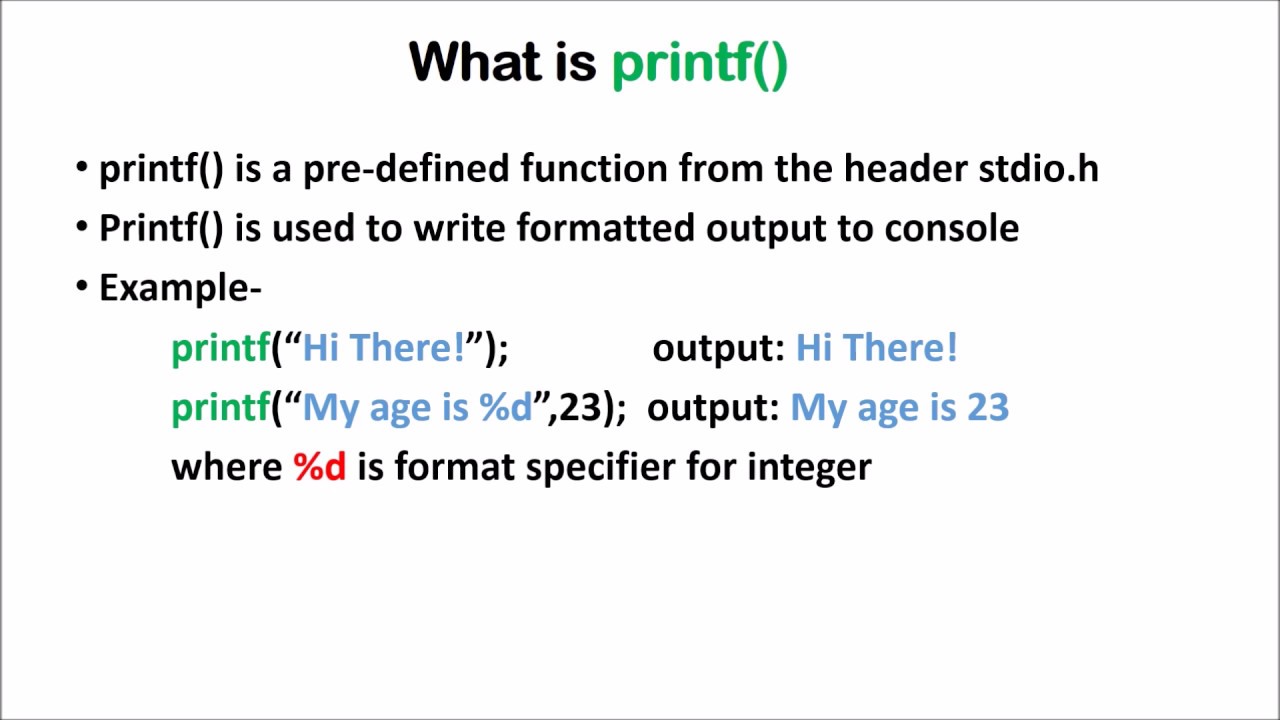 What is printf()

• printf() is a pre-defined function from the header stdio.h
• Printf() is used to write formatted output to console
• Example-

printf("Hi There!"); output: Hi There!
printf("My age is %d",23); output: My age is 23
where %d is format specifier for integer